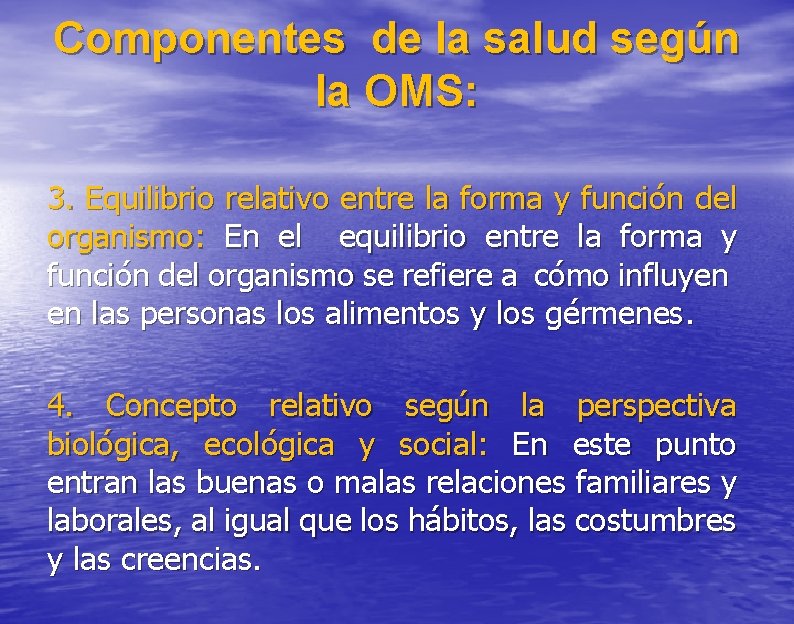 Componentes de la salud según la OMS:

3. Equilibrio relativo entre la forma y función del organismo: En el equilibrio entre la forma y función del organismo se refiere a cómo influyen en las personas los alimentos y los gérmenes.

4. Concepto relativo según la perspectiva biológica, ecológica y social: En este punto entran las buenas o malas relaciones familiares y laborales, al igual que los hábitos, las costumbres y las creencias.